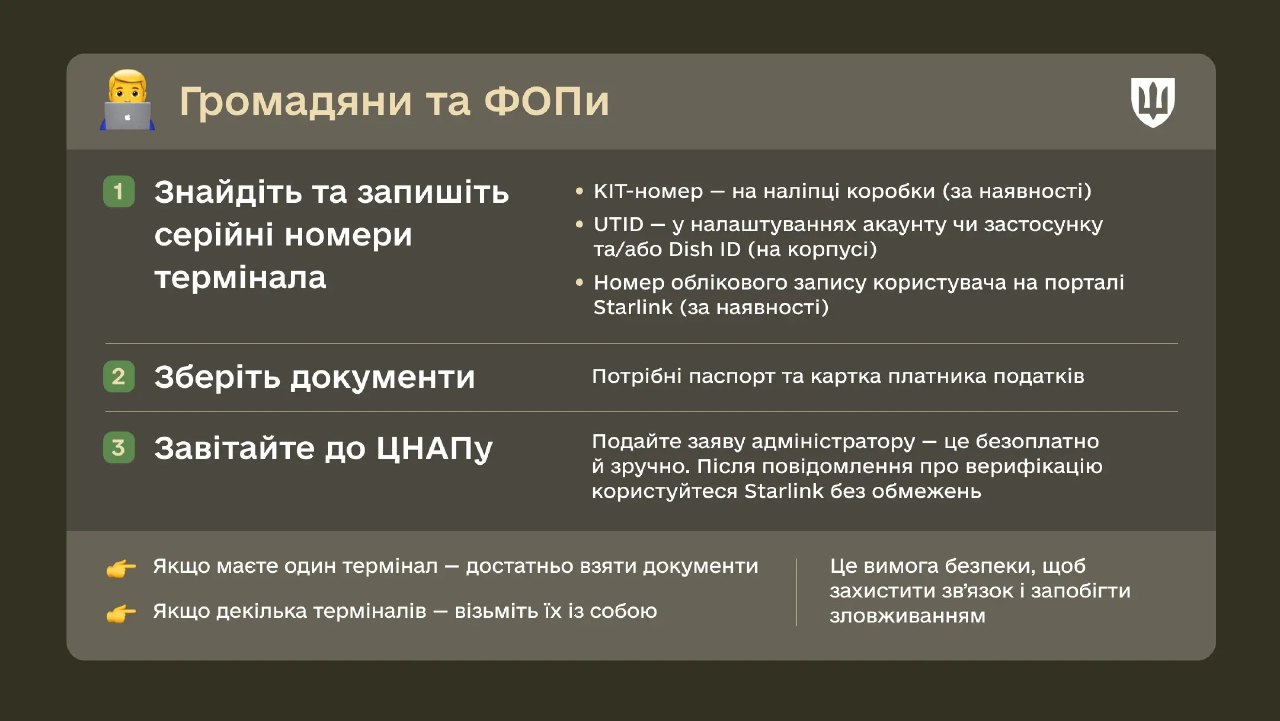 Громадяни та ФОПи

1 Знайдіть та запишіть серійні номери термінала

• KIT-номер — на наліпці коробки (за наявності)
• UTID — у налаштуваннях акаунту чи застосунку та/або Dish ID (на корпусі)
• Номер облікового запису користувача на порталі Starlink (за наявності)

2 Зберіть документи

Потрібні паспорт та картка платника податків

3 Завітайте до ЦНАПу

Подайте заяву адміністратору — це безоплатно й зручно. Після повідомлення про верифікацію користуйтеся Starlink без обмежень

Якщо маєте один термінал — достатньо взяти документи

Якщо декілька терміналів — візьміть їх із собою

Це вимога безпеки, щоб захистити зв'язок і запобігти зловживанням